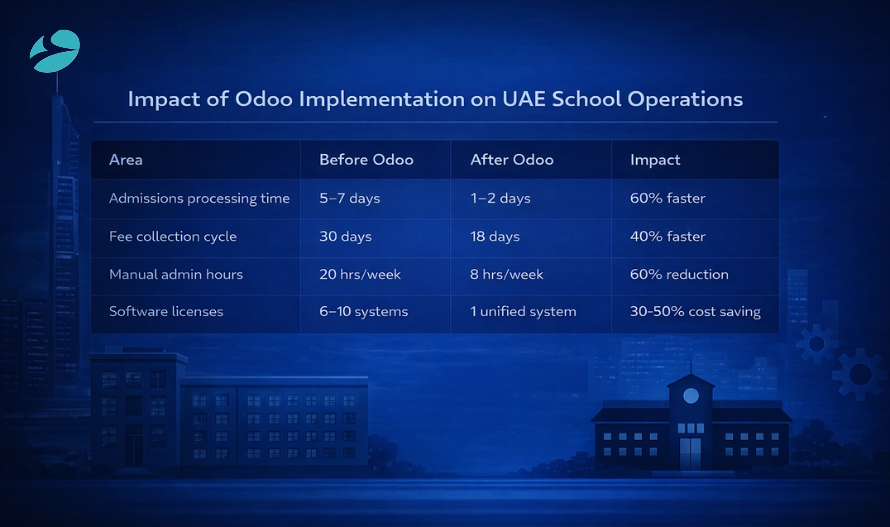 Impact of Odoo Implementation on UAE School Operations

| Area | Before Odoo | After Odoo | Impact |
|---|---|---|---|
| Admissions processing time | 5–7 days | 1–2 days | 60% faster |
| Fee collection cycle | 30 days | 18 days | 40% faster |
| Manual admin hours | 20 hrs/week | 8 hrs/week | 60% reduction |
| Software licenses | 6–10 systems | 1 unified system | 30-50% cost saving |